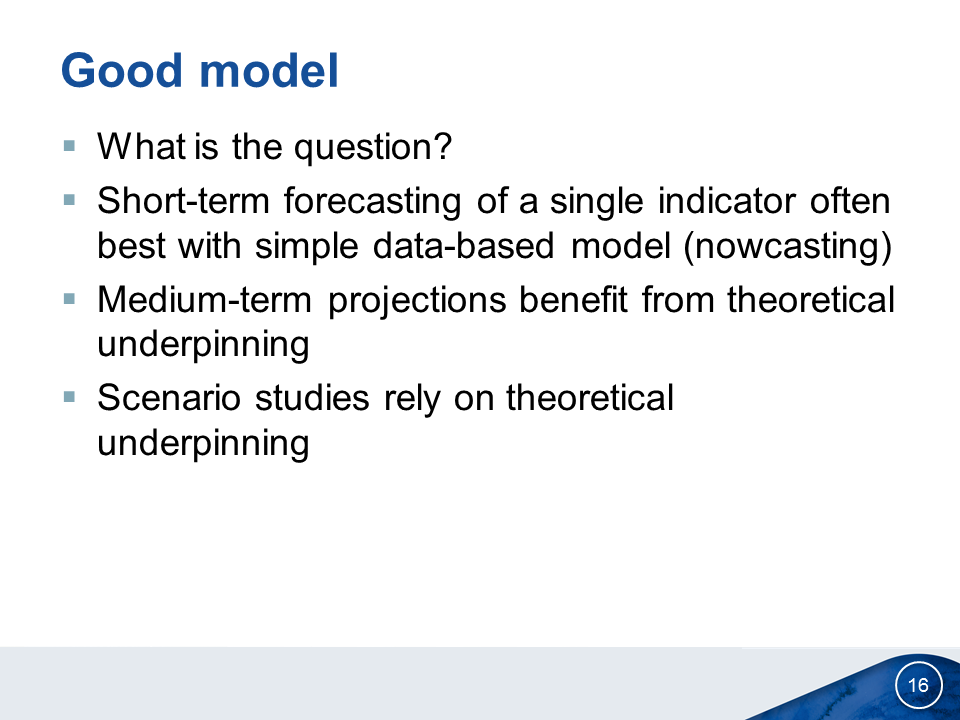 Good model

▪ What is the question?
▪ Short-term forecasting of a single indicator often best with simple data-based model (nowcasting)
▪ Medium-term projections benefit from theoretical underpinning
▪ Scenario studies rely on theoretical underpinning

16